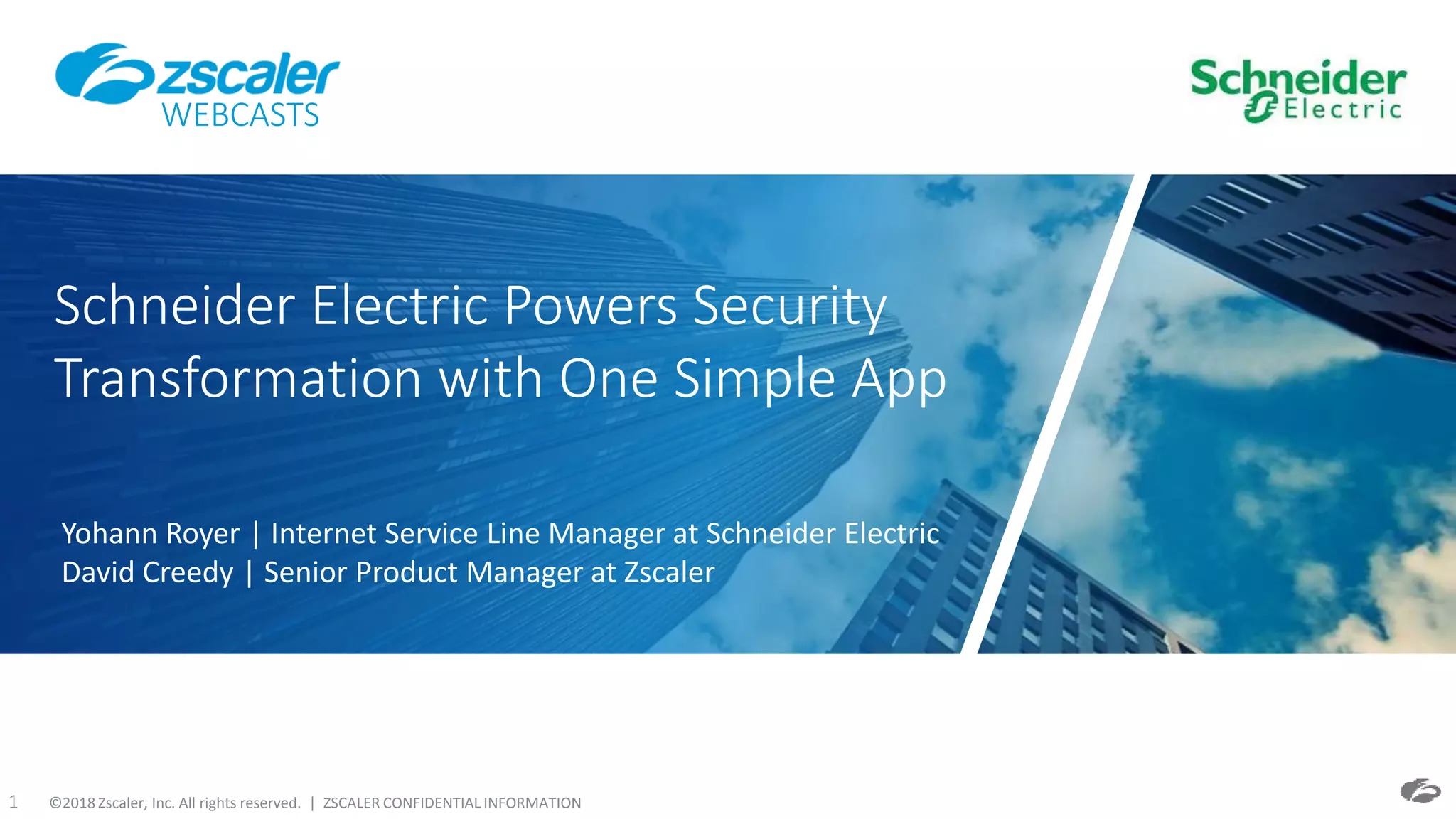 zscaler
WEBCASTS

Schneider Electric

Schneider Electric Powers Security Transformation with One Simple App

Yohann Royer | Internet Service Line Manager at Schneider Electric
David Creedy | Senior Product Manager at Zscaler

1 ©2018 Zscaler, Inc. All rights reserved. | ZSCALER CONFIDENTIAL INFORMATION